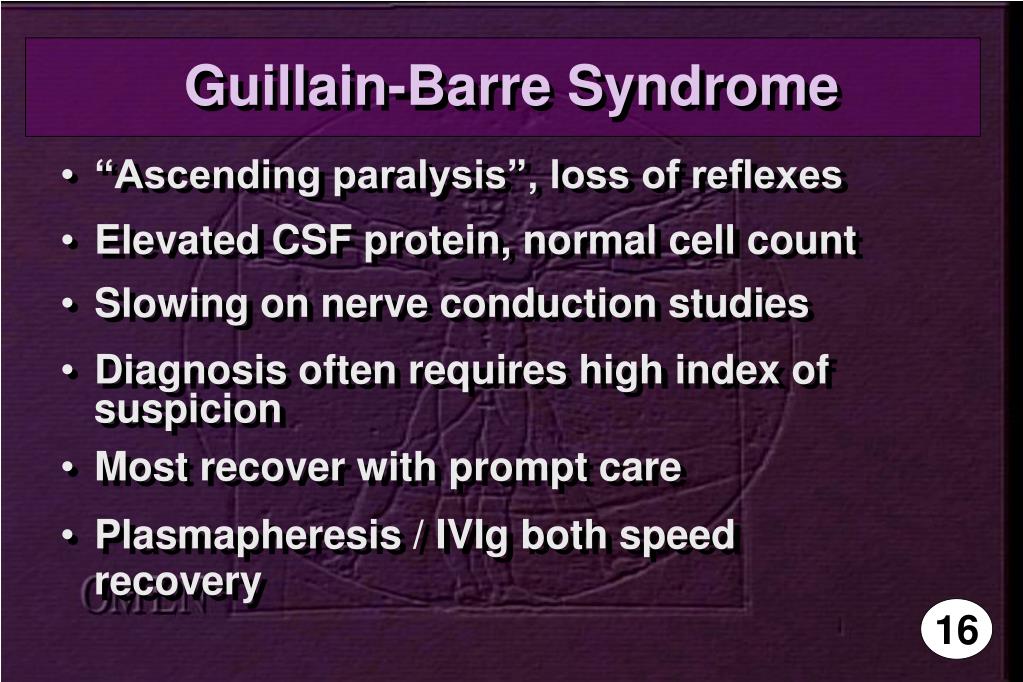 Guillain-Barre Syndrome

• “Ascending paralysis”, loss of reflexes

• Elevated CSF protein, normal cell count

• Slowing on nerve conduction studies

• Diagnosis often requires high index of suspicion

• Most recover with prompt care

• Plasmapheresis / IVIg both speed recovery

16